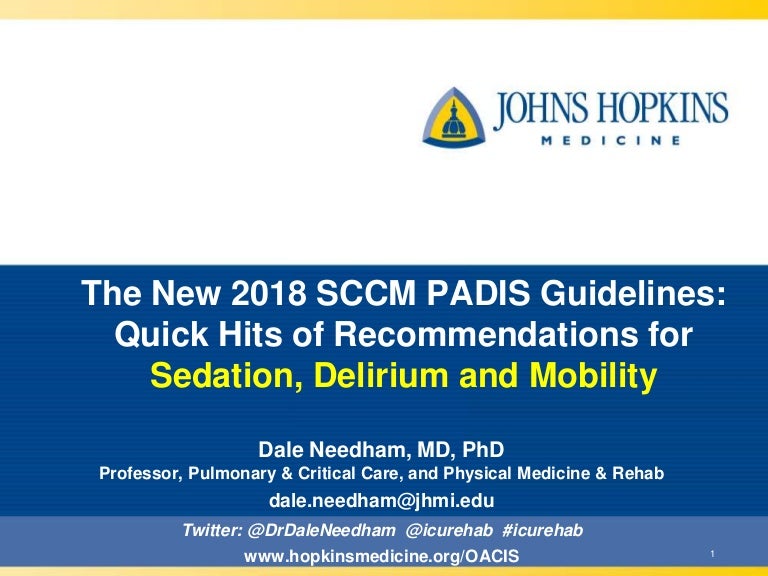 JOHNS HOPKINS
MEDICINE

The New 2018 SCCM PADIS Guidelines: Quick Hits of Recommendations for Sedation, Delirium and Mobility

Dale Needham, MD, PhD
Professor, Pulmonary & Critical Care, and Physical Medicine & Rehab
dale.needham@jhmi.edu

Twitter: @DrDaleNeedham @icurehab #icurehab
www.hopkinsmedicine.org/OACIS

1